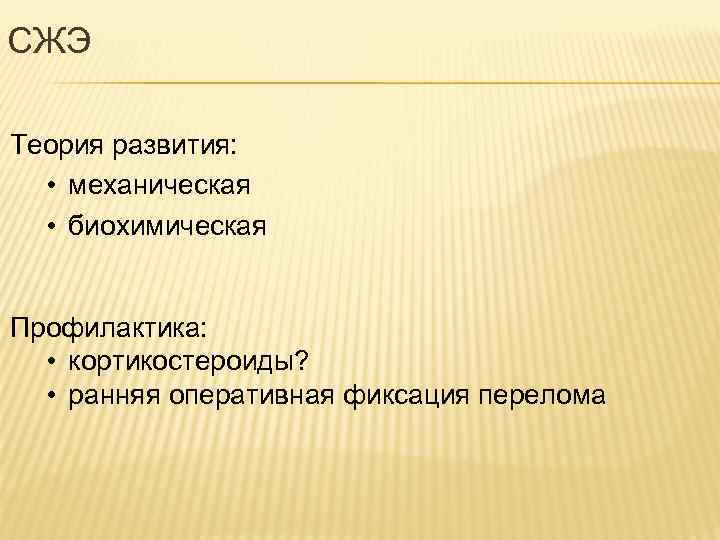 СЖЭ

Теория развития:
• механическая
• биохимическая

Профилактика:
• кортикостероиды?
• ранняя оперативная фиксация перелома